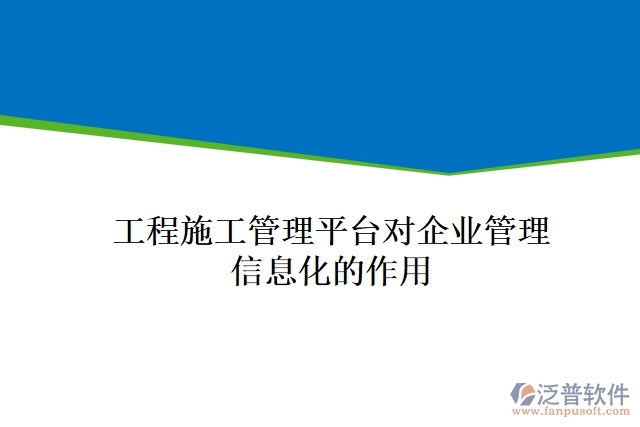 工程施工管理平台对企业管理信息化的作用

泛普软件
www.fanpusoft.com